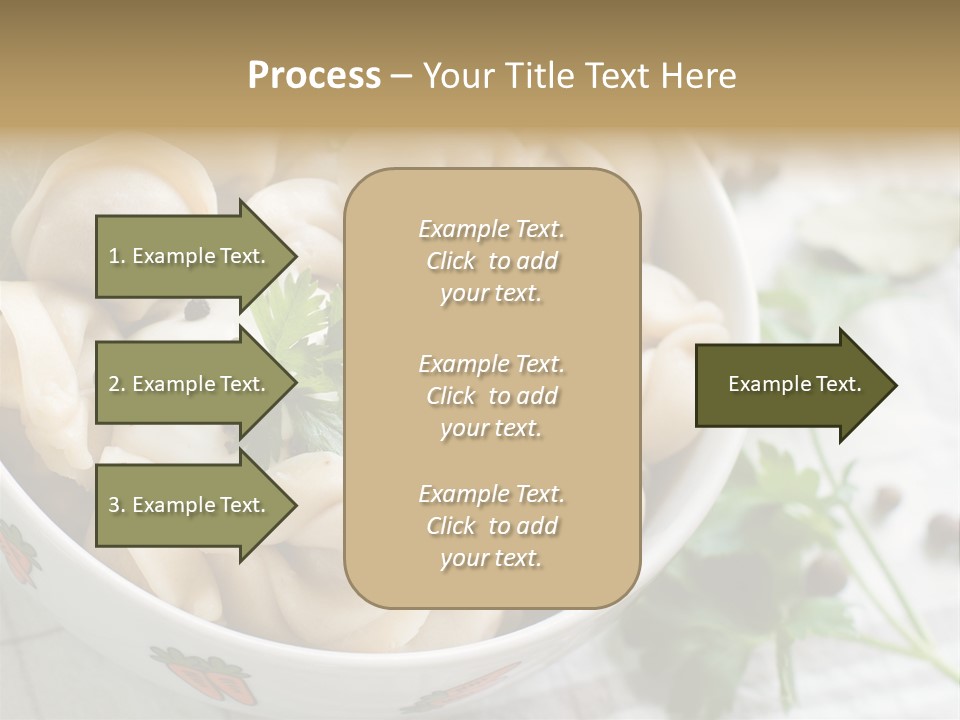 Process – Your Title Text Here

1. Example Text.

2. Example Text.

3. Example Text.

Example Text. Click to add your text.

Example Text. Click to add your text.

Example Text. Click to add your text.

Example Text.